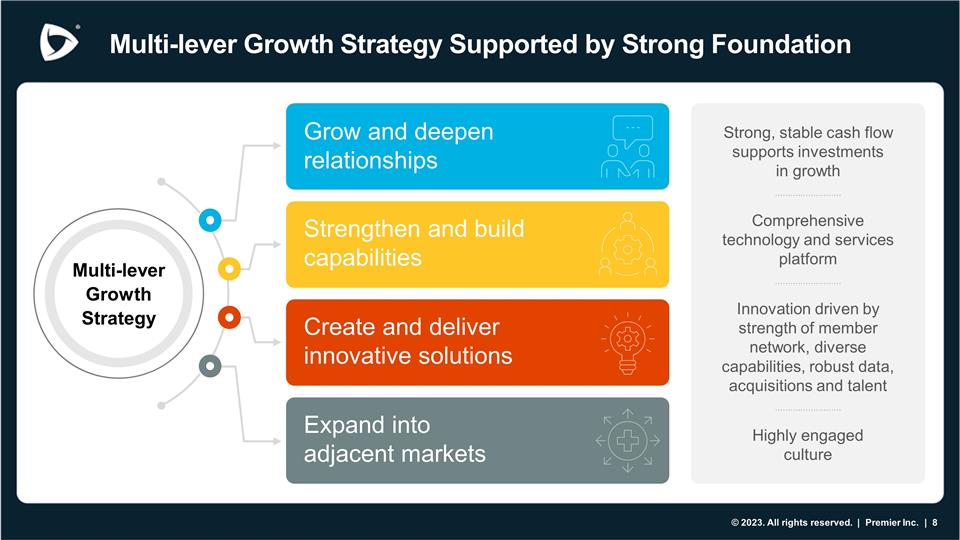 Multi-lever Growth Strategy Supported by Strong Foundation

Multi-lever Growth Strategy

Grow and deepen relationships

Strengthen and build capabilities

Create and deliver innovative solutions

Expand into adjacent markets

Strong, stable cash flow supports investments in growth

Comprehensive technology and services platform

Innovation driven by strength of member network, diverse capabilities, robust data, acquisitions and talent

Highly engaged culture

© 2023. All rights reserved. | Premier Inc. | 8